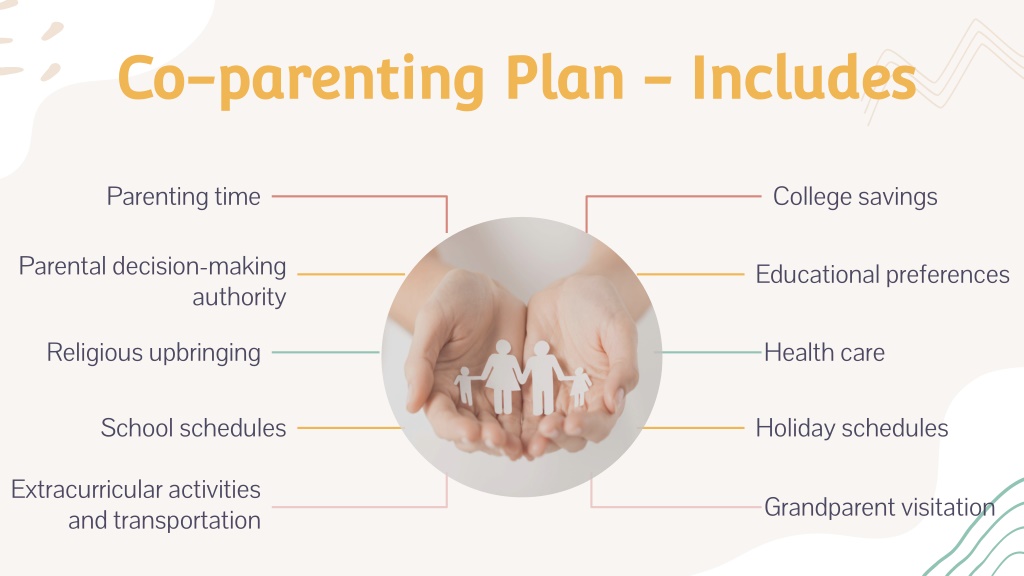 Co-parenting Plan - Includes

Parenting time

Parental decision-making authority

Religious upbringing

School schedules

Extracurricular activities and transportation

College savings

Educational preferences

Health care

Holiday schedules

Grandparent visitation